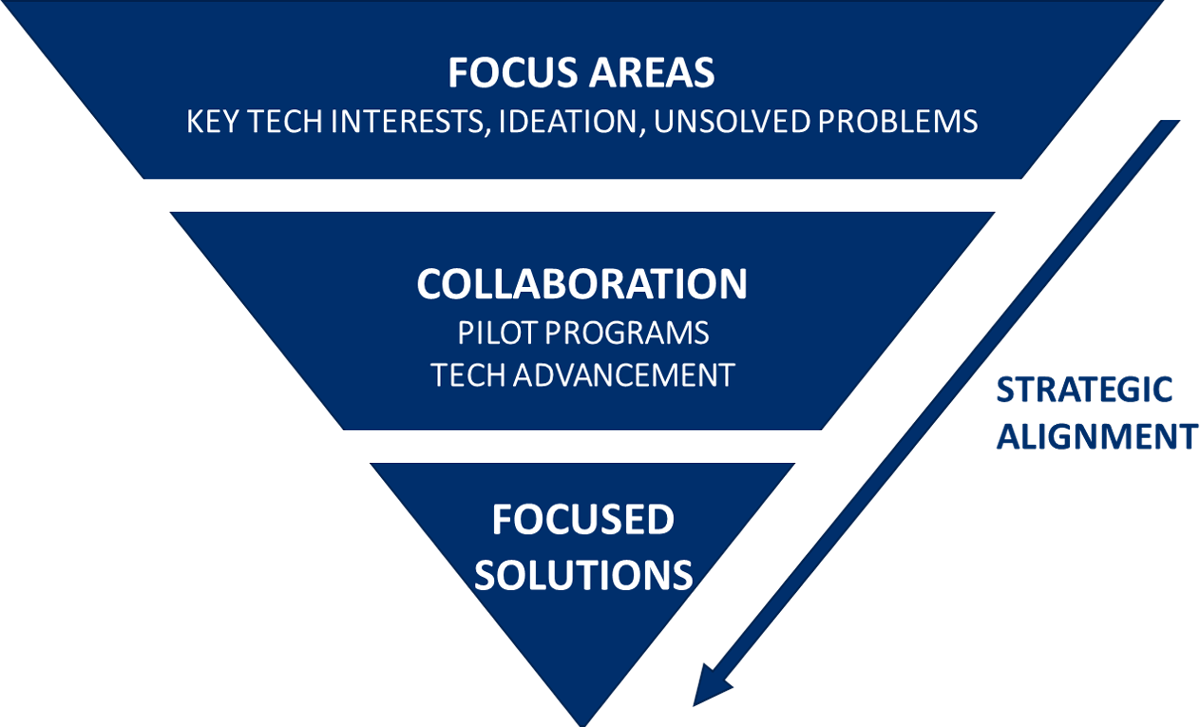 FOCUS AREAS
KEY TECH INTERESTS, IDEATION, UNSOLVED PROBLEMS

COLLABORATION
PILOT PROGRAMS
TECH ADVANCEMENT

FOCUSED SOLUTIONS

STRATEGIC ALIGNMENT